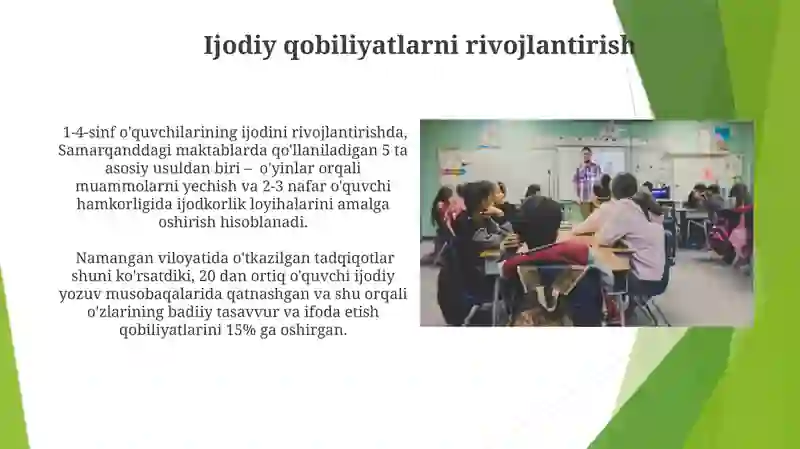 Ijodiy qobiliyatlarni rivojlantirish

1-4-sinf o'quvchilarining ijodini rivojlantirishda, Samarqanddagi maktablarda qo'llaniladigan 5 ta asosiy usuldan biri – o'yinlar orqali muammolarni yechish va 2-3 nafar o'quvchi hamkorligida ijodkorlik loyihalarini amalga oshirish hisoblanadi.

Namangan viloyatida o'tkazilgan tadqiqotlar shuni ko'rsatdiki, 20 dan ortiq o'quvchi ijodiy yozuv musobaqalarida qatnashgan va shu orqali o'zlarining badiiy tasavvur va ifoda etish qobiliyatlarini 15% ga oshirgan.